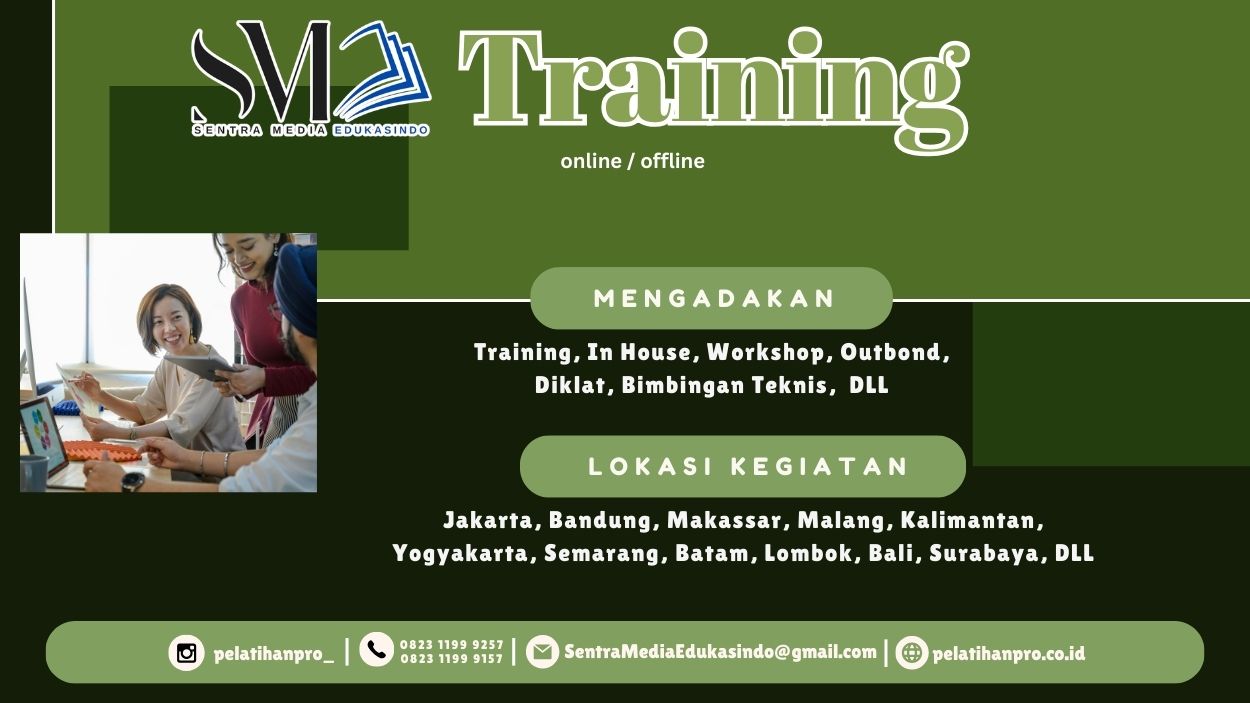 SM
SENTRA MEDIA EDUKASINDO

Training
online / offline

MENGADAKAN

Training, In House, Workshop, Outbond, Diklat, Bimbingan Teknis, DLL

LOKASI KEGIATAN

Jakarta, Bandung, Makassar, Malang, Kalimantan, Yogyakarta, Semarang, Batam, Lombok, Bali, Surabaya, DLL

pelatihanpro_ | 0823 1199 9257 0823 1199 9157 | SentraMediaEdukasindo@gmail.com | pelatihanpro.co.id